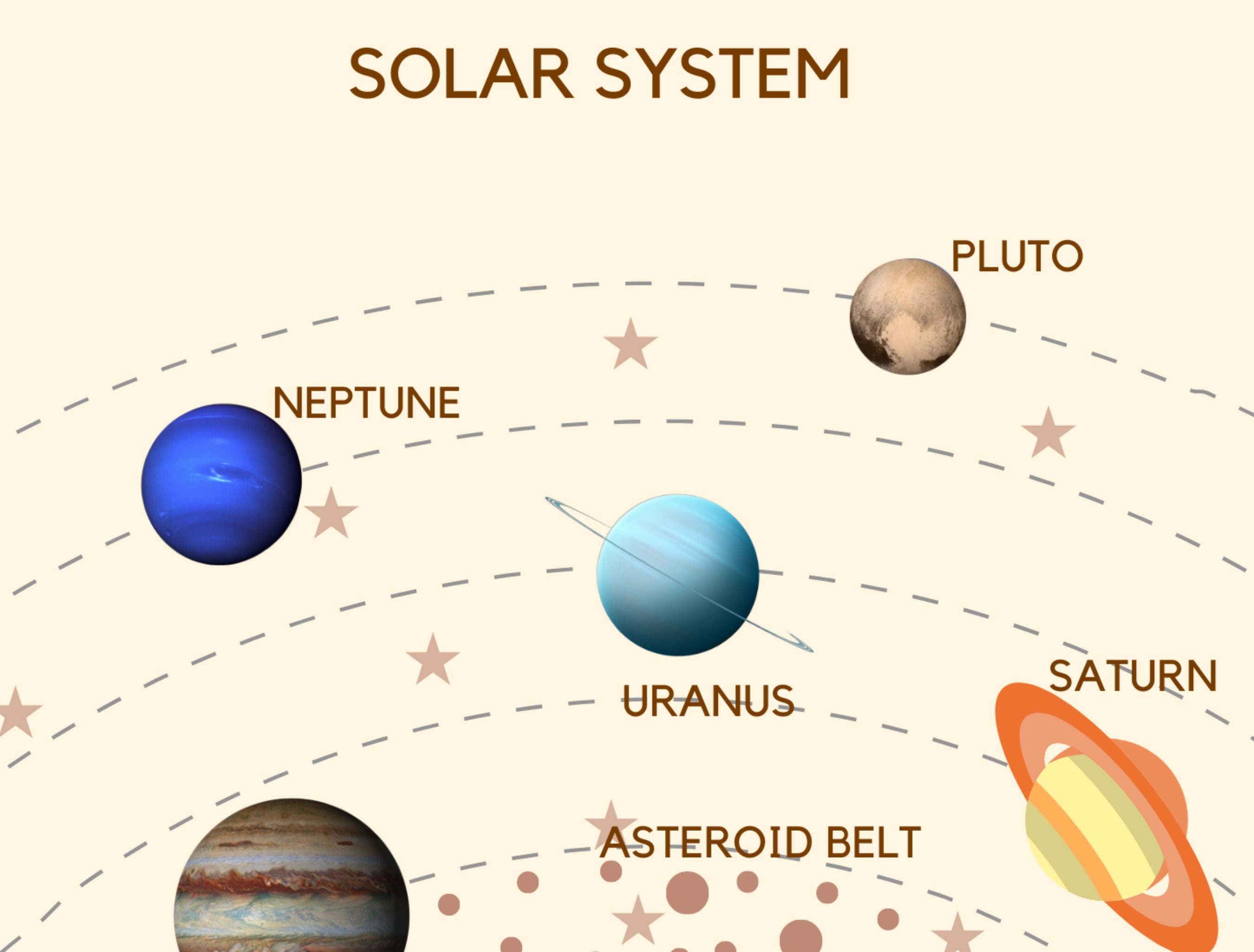 SOLAR SYSTEM

PLUTO

NEPTUNE

URANUS

SATURN

ASTEROID BELT